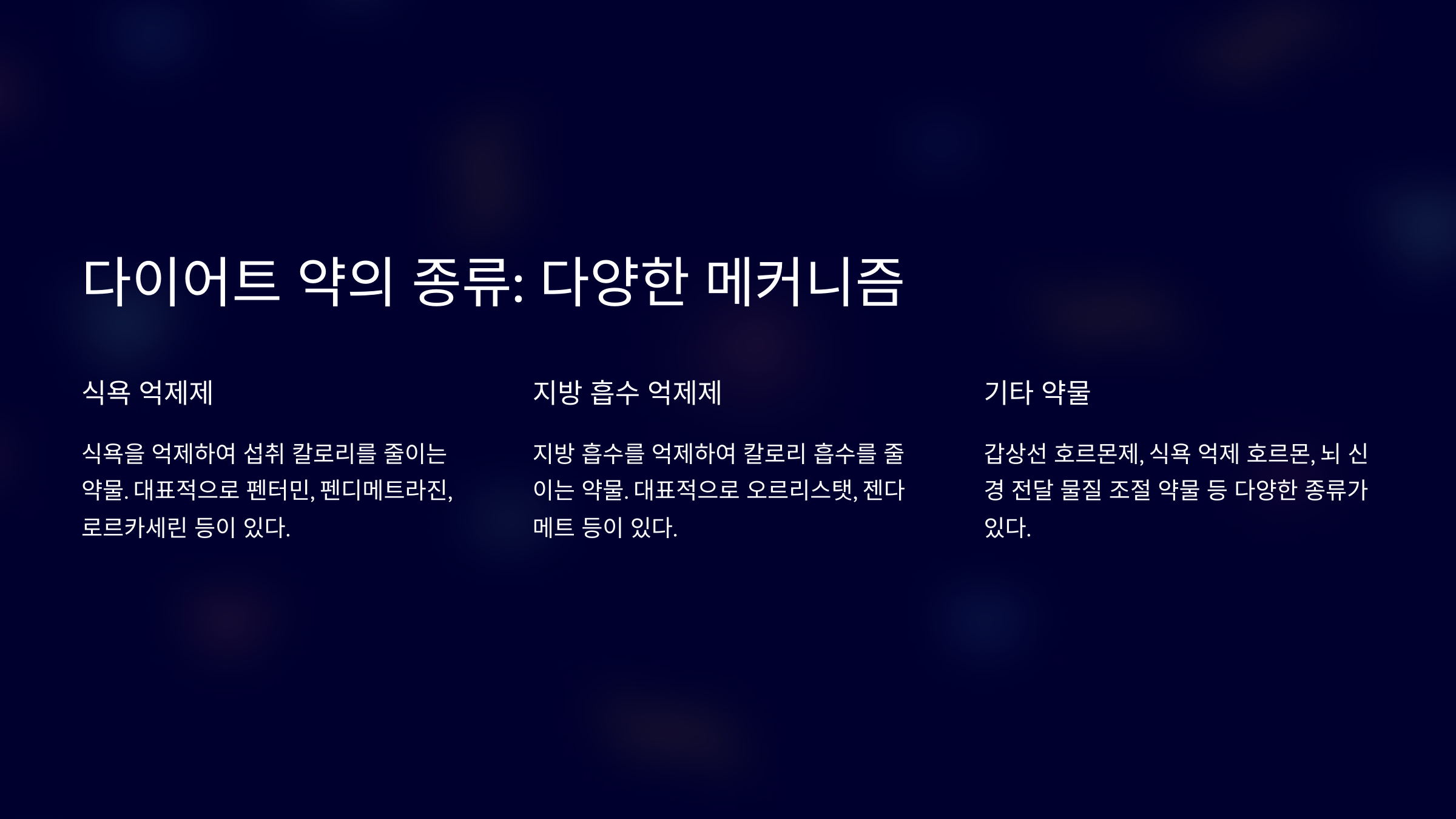 다이어트 약의 종류: 다양한 메커니즘

식욕 억제제

식욕을 억제하여 섭취 칼로리를 줄이는 약물. 대표적으로 펜터민, 펜디메트라진, 로르카세린 등이 있다.

지방 흡수 억제제

지방 흡수를 억제하여 칼로리 흡수를 줄이는 약물. 대표적으로 오르리스탯, 젠다메트 등이 있다.

기타 약물

갑상선 호르몬제, 식욕 억제 호르몬, 뇌 신경 전달 물질 조절 약물 등 다양한 종류가 있다.